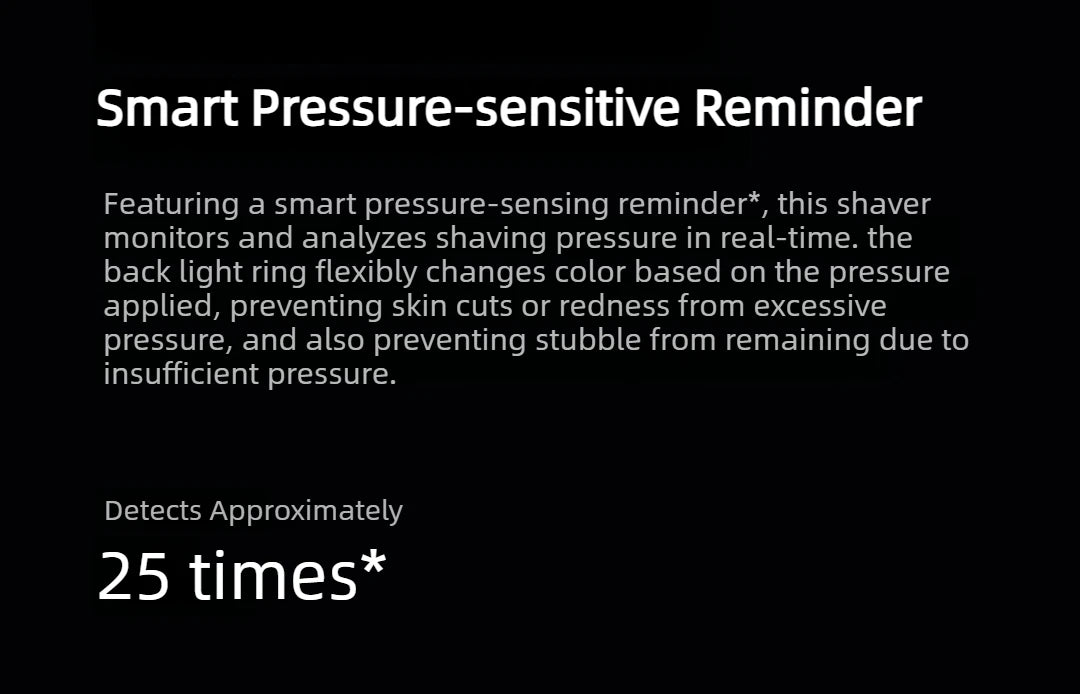 Smart Pressure-sensitive Reminder

Featuring a smart pressure-sensing reminder*, this shaver monitors and analyzes shaving pressure in real-time. the back light ring flexibly changes color based on the pressure applied, preventing skin cuts or redness from excessive pressure, and also preventing stubble from remaining due to insufficient pressure.

Detects Approximately

25 times*